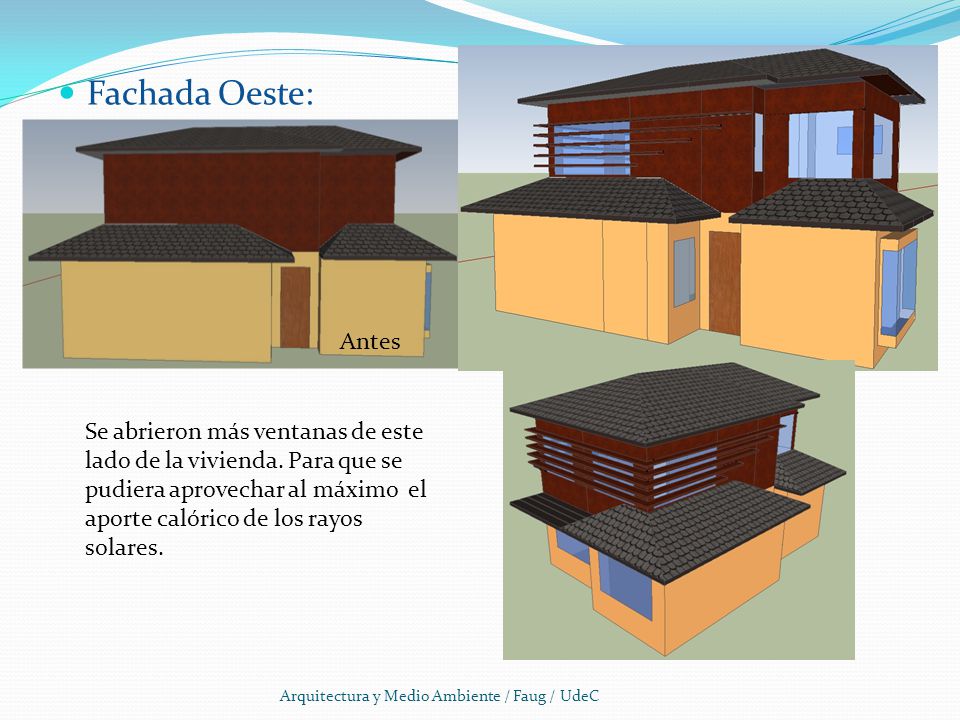 Fachada Oeste:

Antes

Se abrieron más ventanas de este lado de la vivienda. Para que se pudiera aprovechar al máximo el aporte calórico de los rayos solares.

Arquitectura y Medio Ambiente / Faug / UdeC